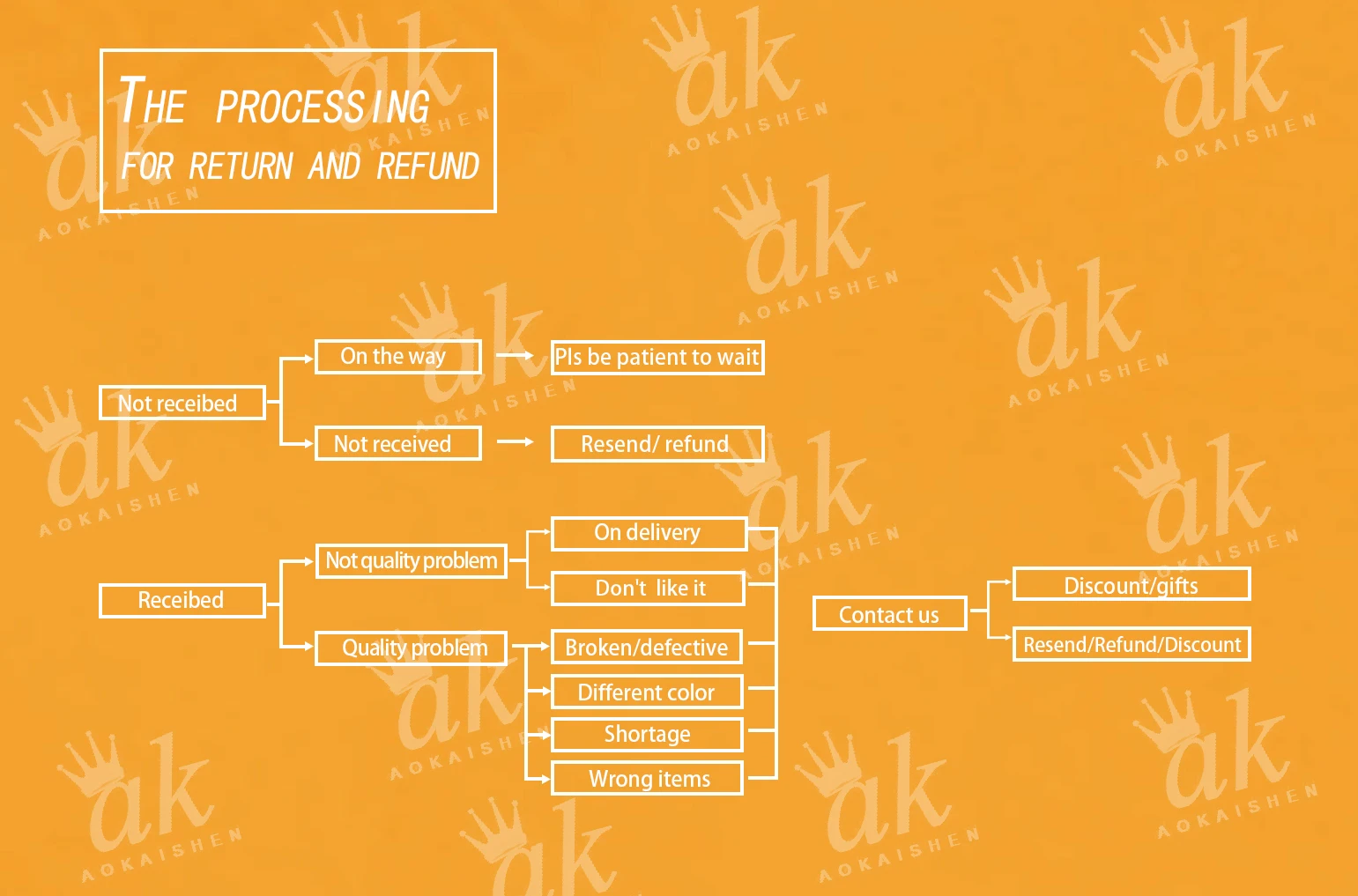 THE PROCESSING
FOR RETURN AND REFUND

Not receibed
On the way
Pls be patient to wait
Not received
Resend/ refund

Receibed
Not quality problem
On delivery
Don't like it
Quality problem
Broken/defective
Different color
Shortage
Wrong items

Contact us
Discount/gifts
Resend/Refund/Discount

ak AOKAISHEN